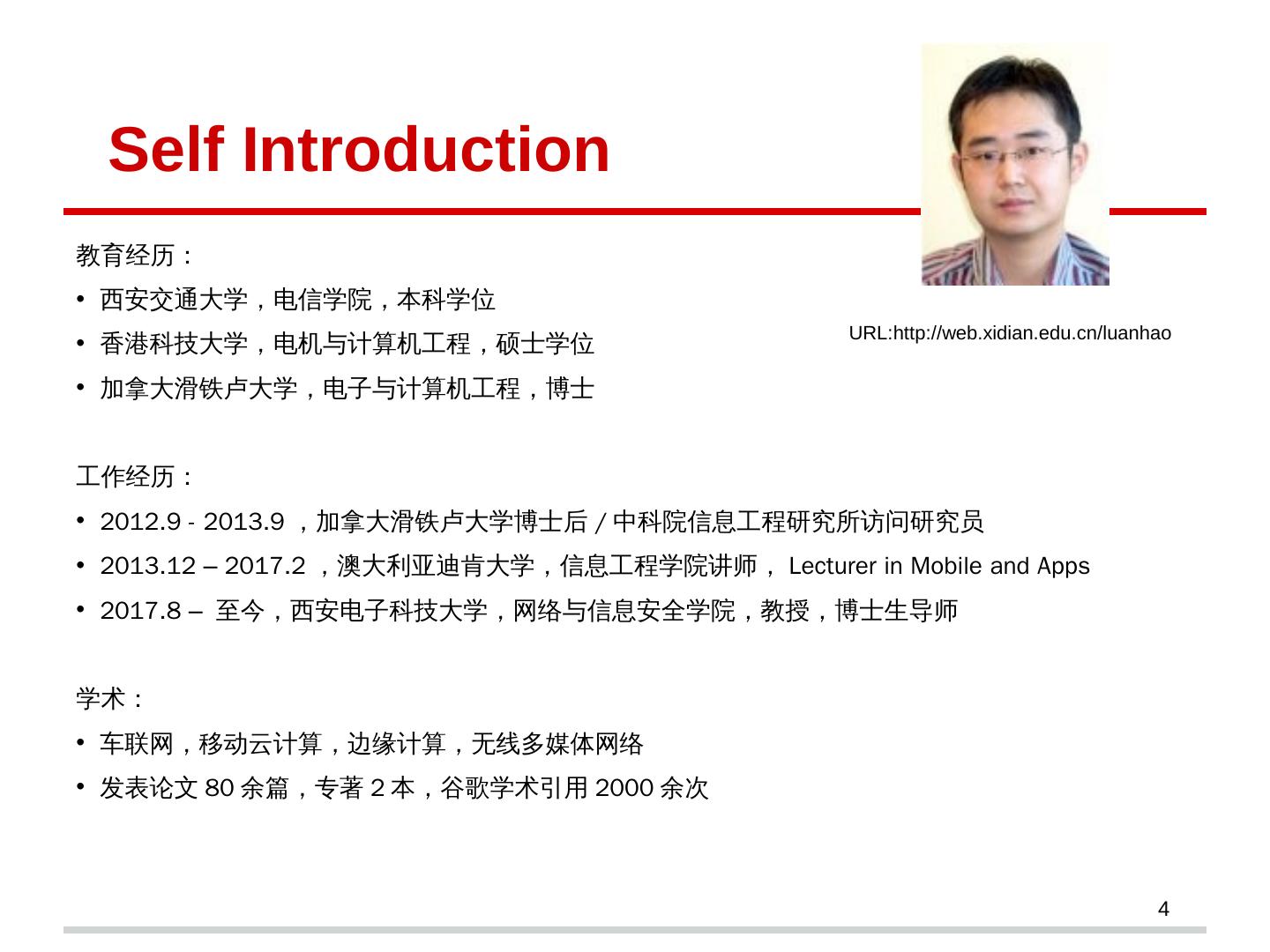 Self Introduction

URL:http://web.xidian.edu.cn/luanhao

教育经历：

• 西安交通大学，电信学院，本科学位
• 香港科技大学，电机与计算机工程，硕士学位
• 加拿大滑铁卢大学，电子与计算机工程，博士

工作经历：

• 2012.9 - 2013.9 ，加拿大滑铁卢大学博士后 / 中科院信息工程研究所访问研究员
• 2013.12 – 2017.2 ，澳大利亚迪肯大学，信息工程学院讲师， Lecturer in Mobile and Apps
• 2017.8 – 至今，西安电子科技大学，网络与信息安全学院，教授，博士生导师

学术：

• 车联网，移动云计算，边缘计算，无线多媒体网络
• 发表论文 80 余篇，专著 2 本，谷歌学术引用 2000 余次

4